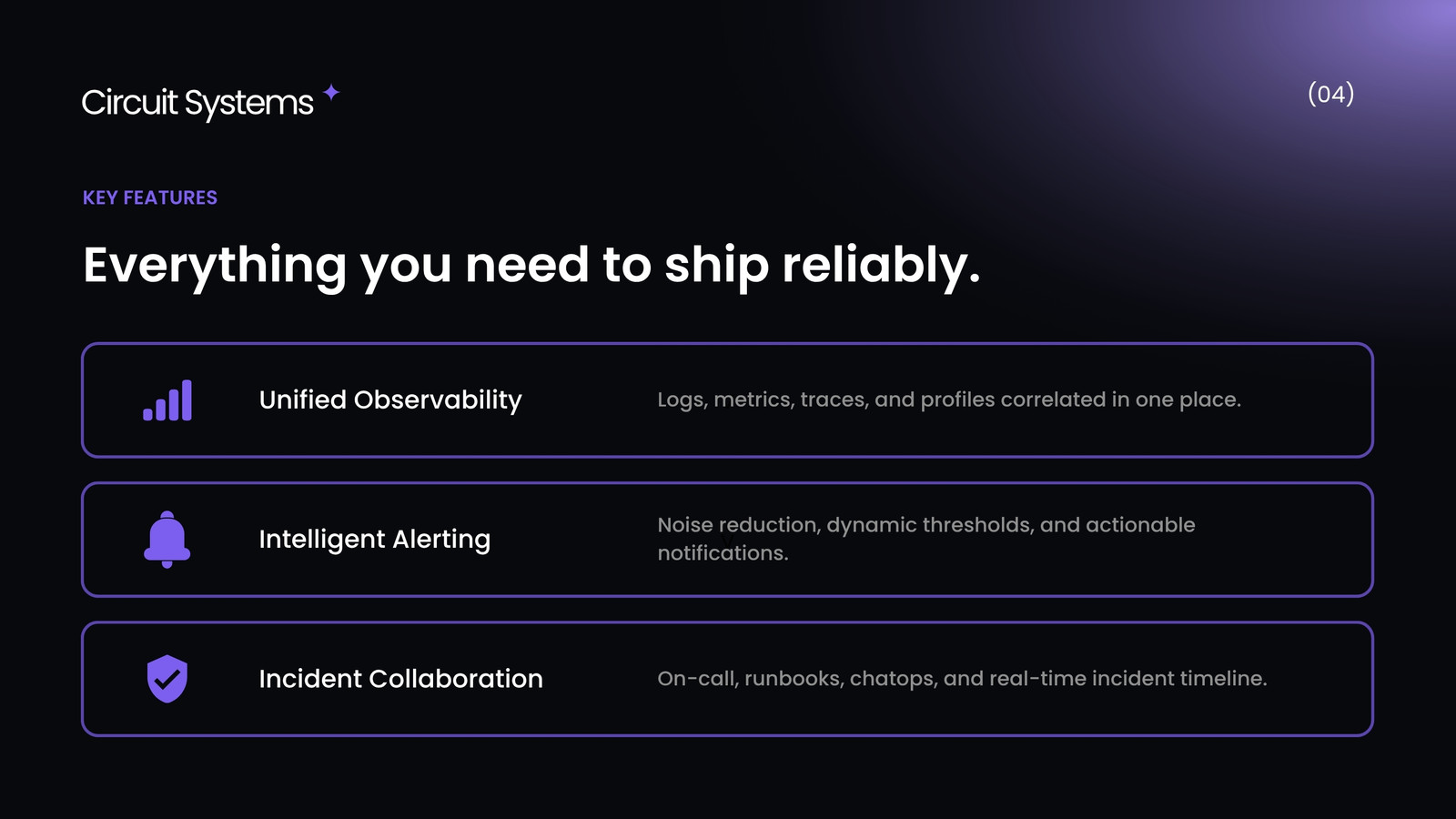 Circuit Systems

(04)

KEY FEATURES

Everything you need to ship reliably.

Unified Observability

Logs, metrics, traces, and profiles correlated in one place.

Intelligent Alerting

Noise reduction, dynamic thresholds, and actionable notifications.

Incident Collaboration

On-call, runbooks, chatops, and real-time incident timeline.